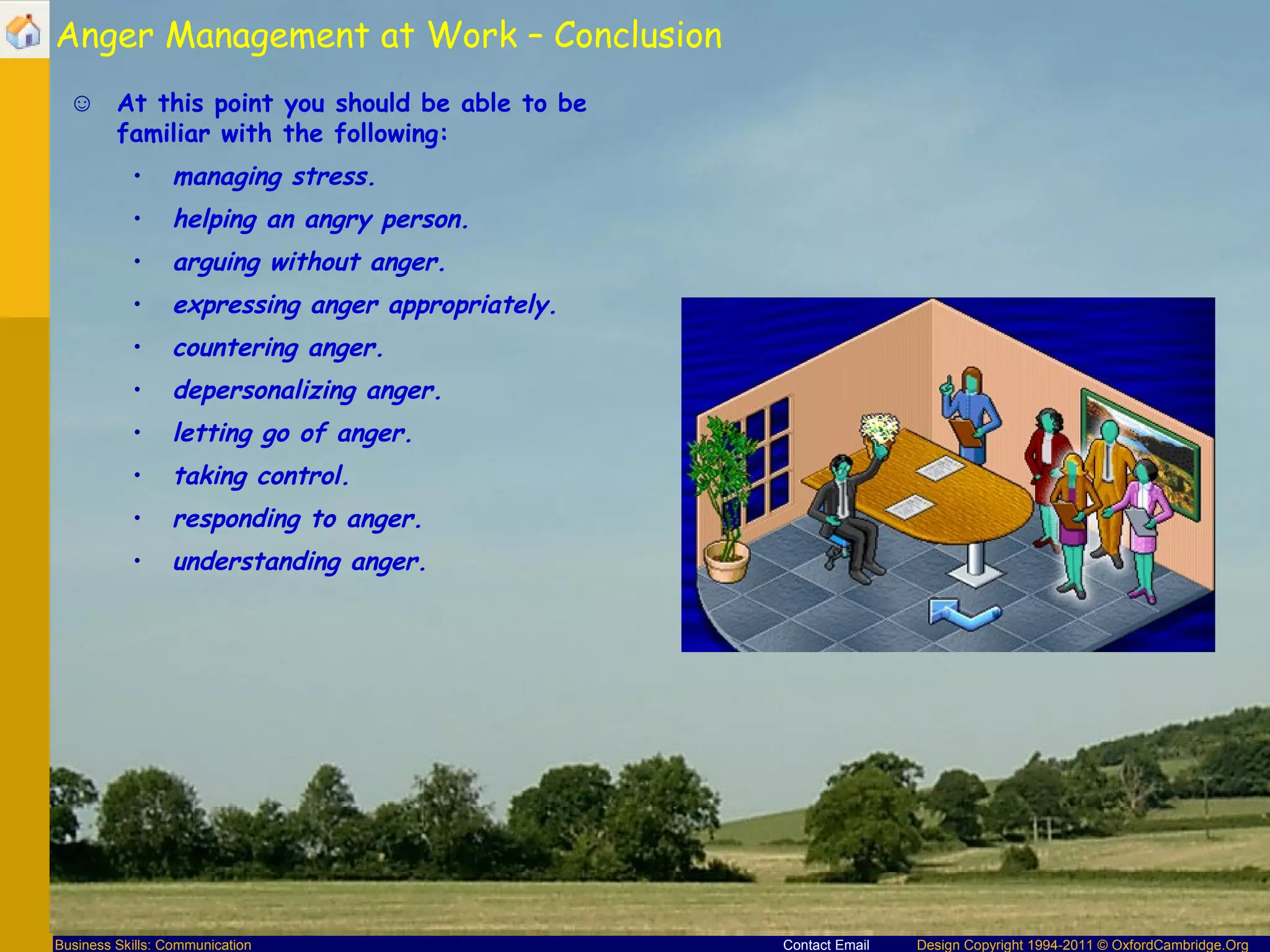 Anger Management at Work – Conclusion

☺ At this point you should be able to be familiar with the following:

• managing stress.
• helping an angry person.
• arguing without anger.
• expressing anger appropriately.
• countering anger.
• depersonalizing anger.
• letting go of anger.
• taking control.
• responding to anger.
• understanding anger.

Business Skills: Communication Contact Email Design Copyright 1994-2011 © OxfordCambridge.Org